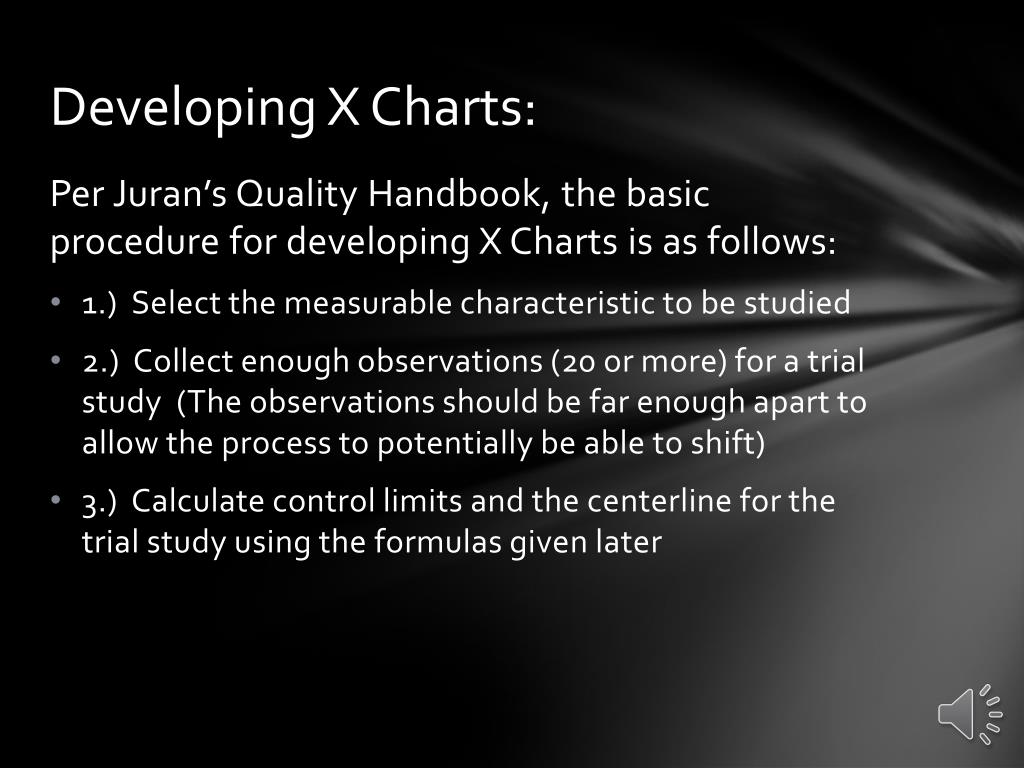 Developing X Charts:

Per Juran's Quality Handbook, the basic procedure for developing X Charts is as follows:

• 1.) Select the measurable characteristic to be studied

• 2.) Collect enough observations (20 or more) for a trial study (The observations should be far enough apart to allow the process to potentially be able to shift)

• 3.) Calculate control limits and the centerline for the trial study using the formulas given later